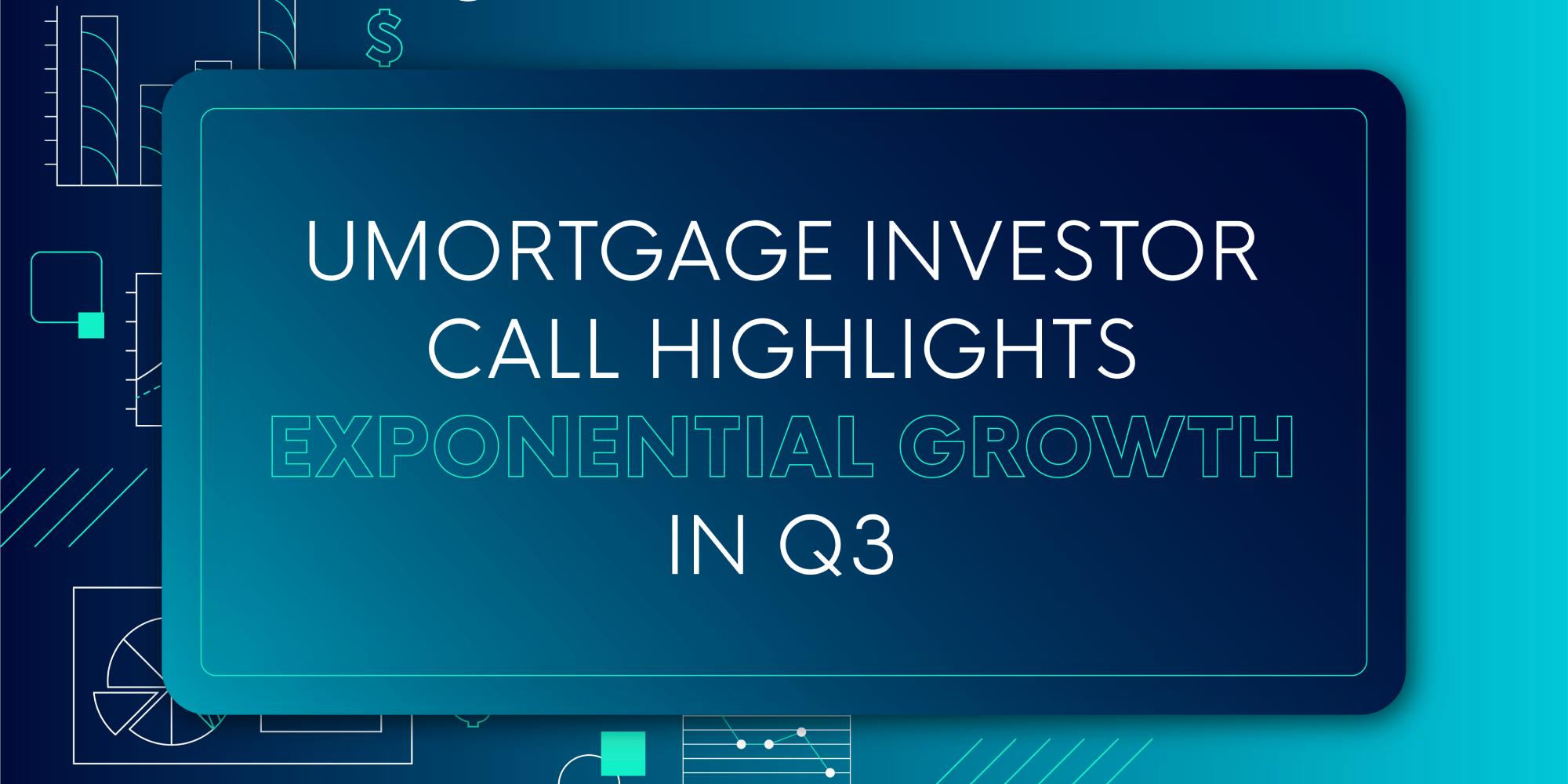 $

UMORTGAGE INVESTOR CALL HIGHLIGHTS EXPONENTIAL GROWTH IN Q3